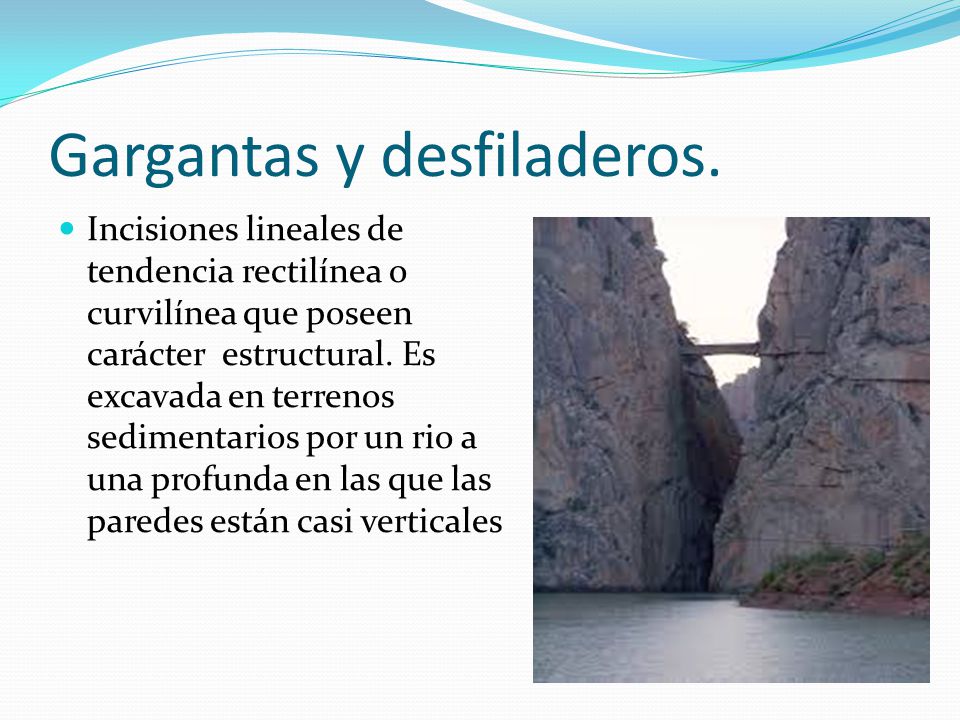 Gargantas y desfiladeros.

Incisiones lineales de tendencia rectilínea o curvilínea que poseen carácter  estructural. Es excavada en terrenos sedimentarios por un rio a una profunda en las que las paredes están casi verticales